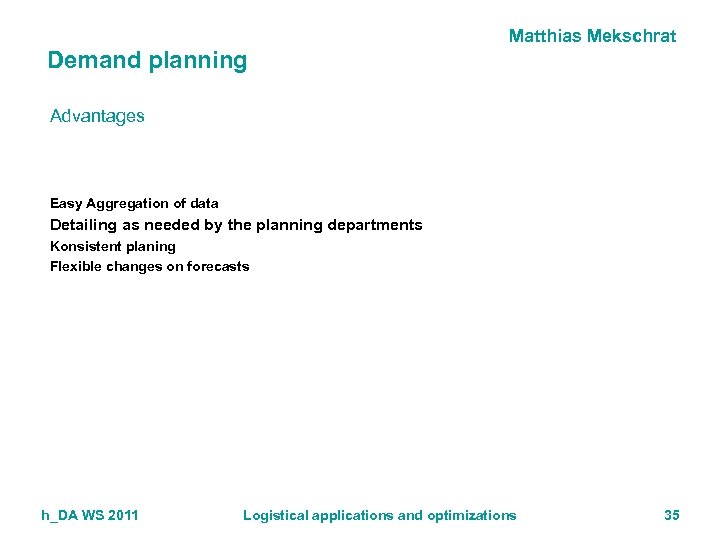 Matthias Mekschrat

Demand planning

Advantages

Easy Aggregation of data
Detailing as needed by the planning departments
Konsistent planing
Flexible changes on forecasts

h_DA WS 2011 Logistical applications and optimizations 35